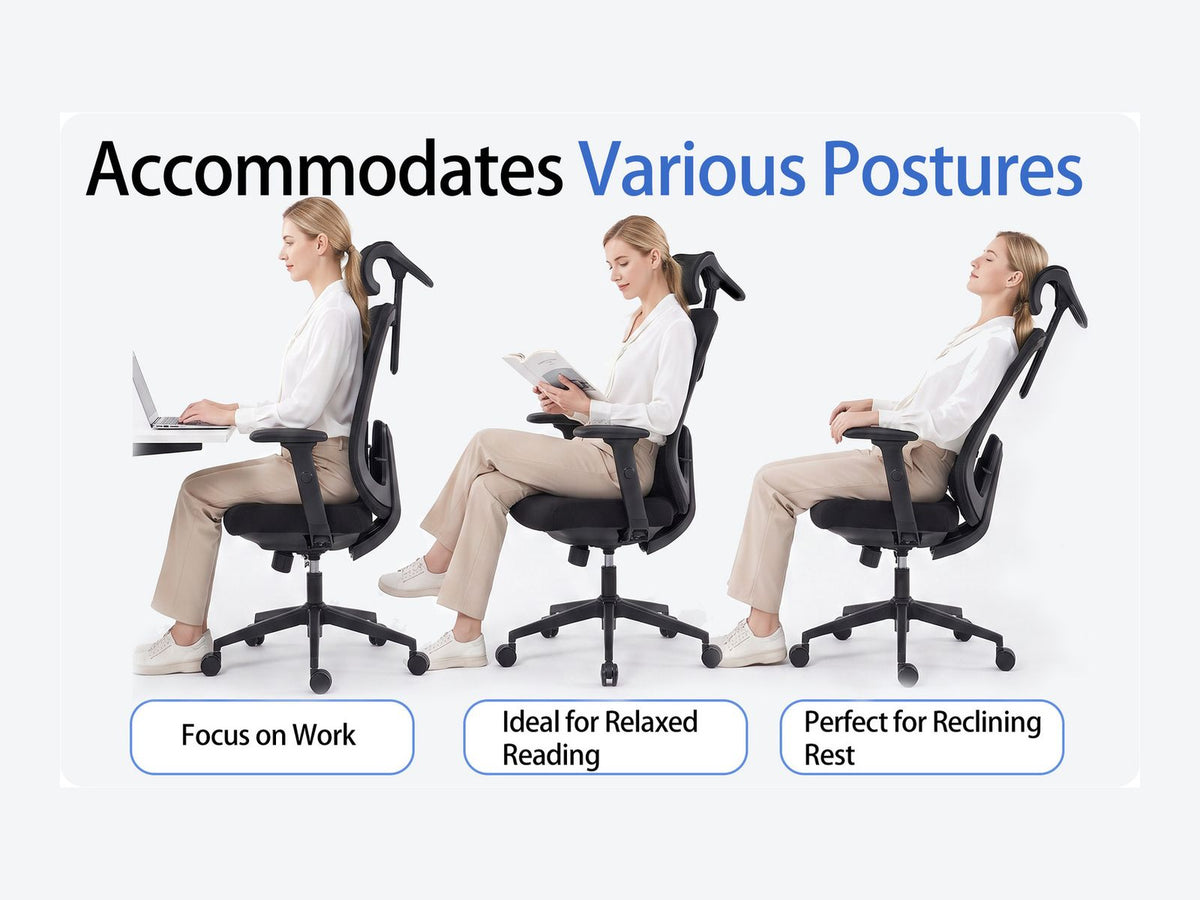 Accommodates Various Postures

Focus on Work

Ideal for Relaxed Reading

Perfect for Reclining Rest